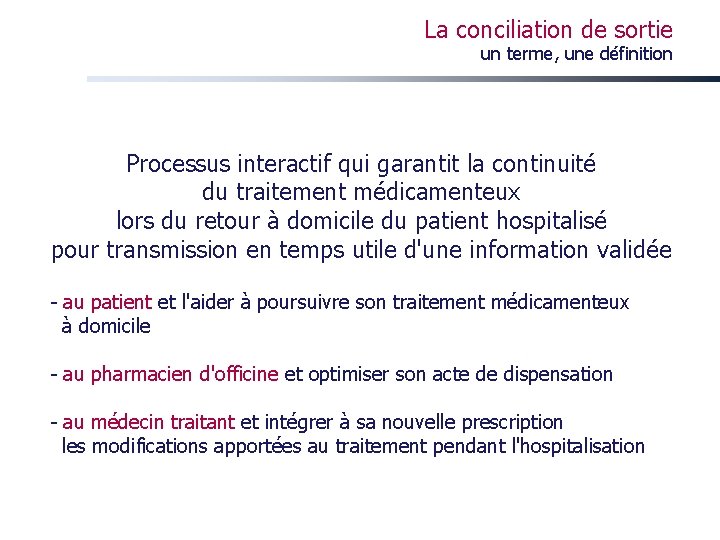 La conciliation de sortie
un terme, une définition

Processus interactif qui garantit la continuité du traitement médicamenteux lors du retour à domicile du patient hospitalisé pour transmission en temps utile d'une information validée

- au patient et l'aider à poursuivre son traitement médicamenteux à domicile

- au pharmacien d'officine et optimiser son acte de dispensation

- au médecin traitant et intégrer à sa nouvelle prescription les modifications apportées au traitement pendant l'hospitalisation